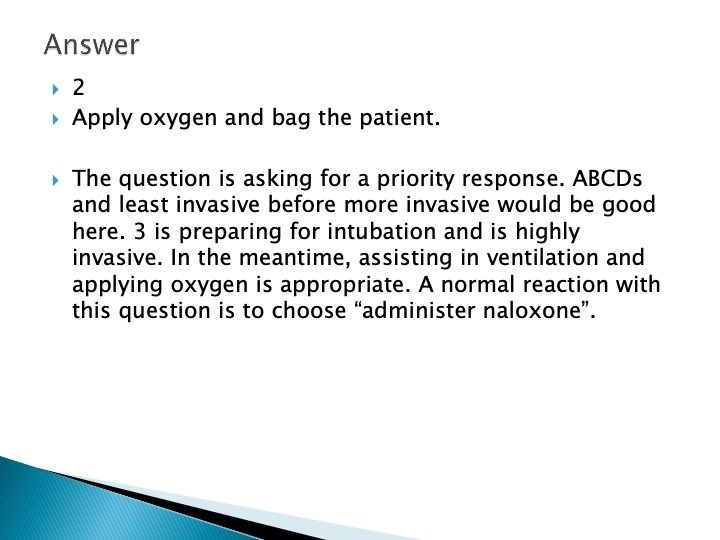 Answer

2

Apply oxygen and bag the patient.

The question is asking for a priority response. ABCDs and least invasive before more invasive would be good here. 3 is preparing for intubation and is highly invasive. In the meantime, assisting in ventilation and applying oxygen is appropriate. A normal reaction with this question is to choose “administer naloxone”.